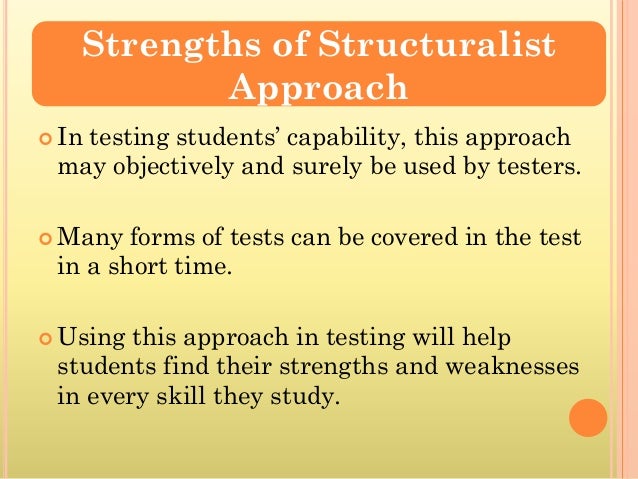 Strengths of Structuralist Approach

In testing students' capability, this approach may objectively and surely be used by testers.

Many forms of tests can be covered in the test in a short time.

Using this approach in testing will help students find their strengths and weaknesses in every skill they study.